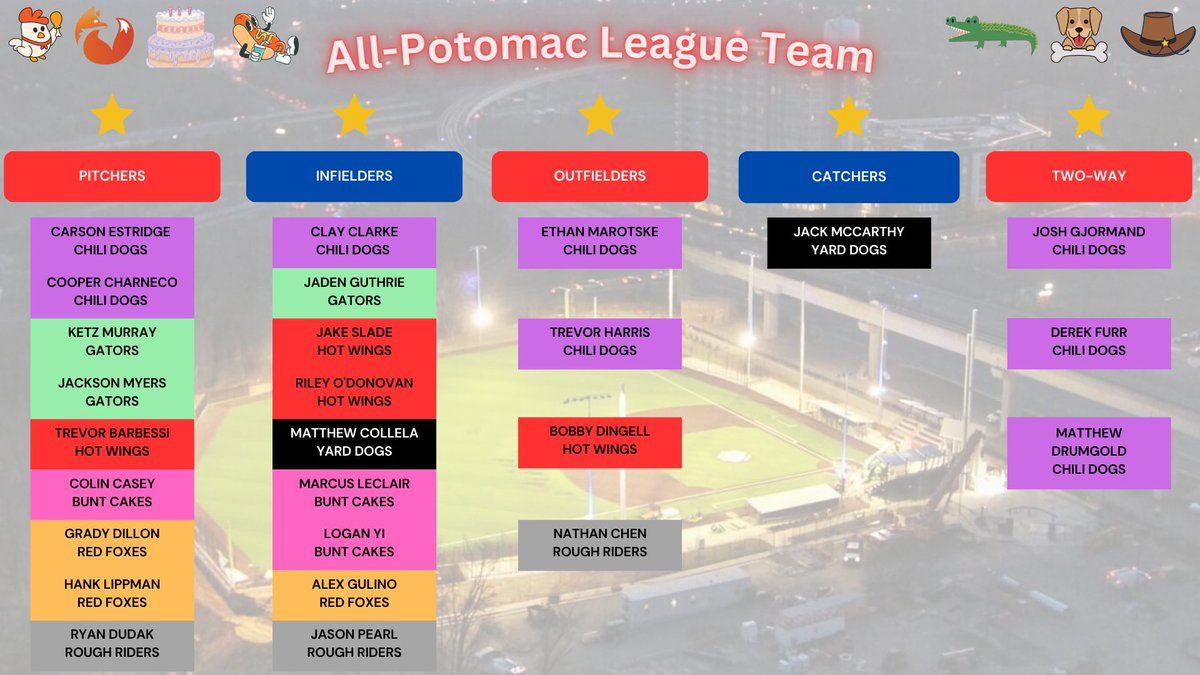 All-Potomac League Team

PITCHERS

CARSON ESTRIDGE
CHILI DOGS

COOPER CHARNECO
CHILI DOGS

KETZ MURRAY
GATORS

JACKSON MYERS
GATORS

TREVOR BARBESSI
HOT WINGS

COLIN CASEY
BUNT CAKES

GRADY DILLON
RED FOXES

HANK LIPPMAN
RED FOXES

RYAN DUDAK
ROUGH RIDERS

INFIELDERS

CLAY CLARKE
CHILI DOGS

JADEN GUTHRIE
GATORS

JAKE SLADE
HOT WINGS

RILEY O'DONOVAN
HOT WINGS

MATTHEW COLLELA
YARD DOGS

MARCUS LECLAIR
BUNT CAKES

LOGAN YI
BUNT CAKES

ALEX GULINO
RED FOXES

JASON PEARL
ROUGH RIDERS

OUTFIELDERS

ETHAN MAROTSKE
CHILI DOGS

TREVOR HARRIS
CHILI DOGS

BOBBY DINGELL
HOT WINGS

NATHAN CHEN
ROUGH RIDERS

CATCHERS

JACK MCCARTHY
YARD DOGS

TWO-WAY

JOSH GJORMAND
CHILI DOGS

DEREK FURR
CHILI DOGS

MATTHEW
DRUMGOLD
CHILI DOGS